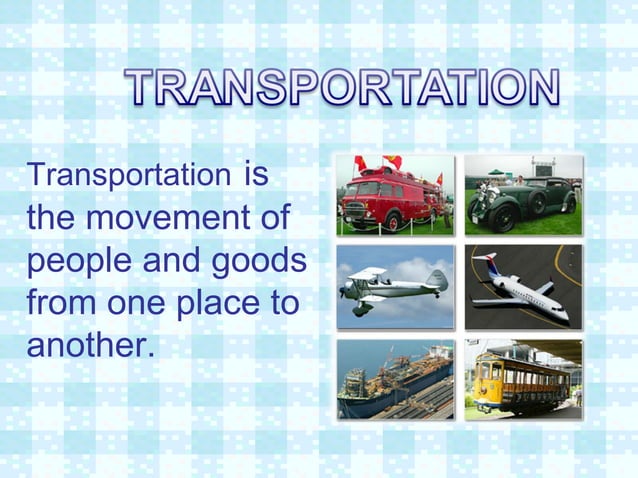 TRANSPORTATION

Transportation is the movement of people and goods from one place to another.